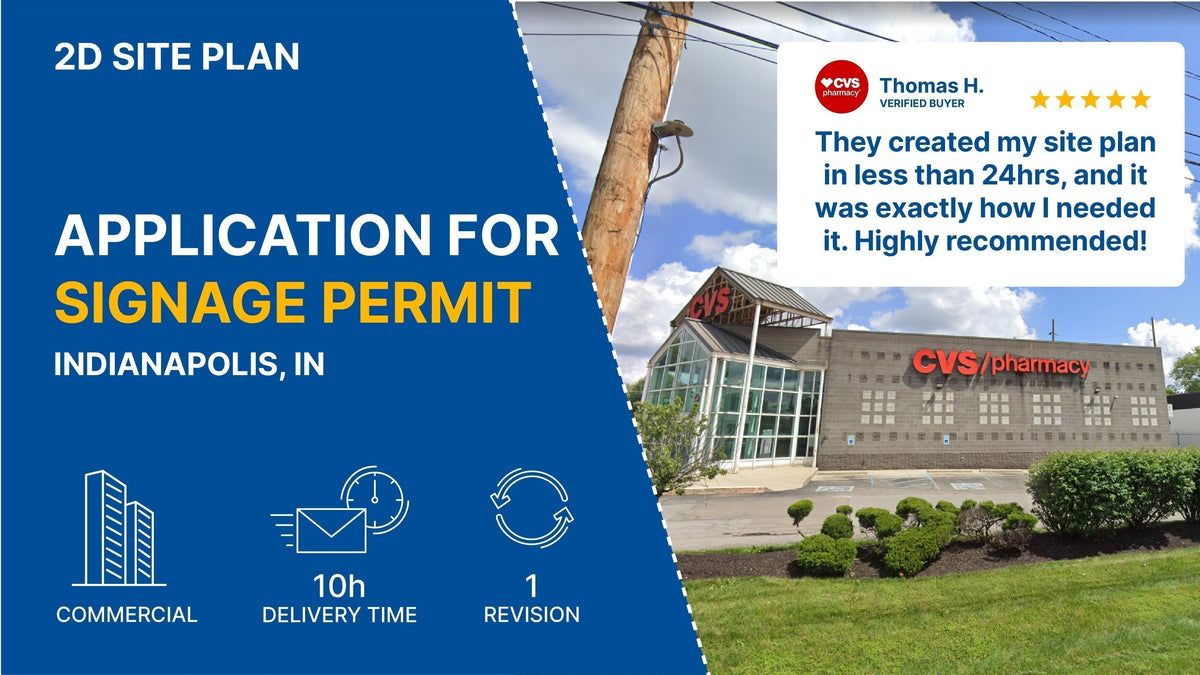 2D SITE PLAN

APPLICATION FOR SIGNAGE PERMIT

INDIANAPOLIS, IN

COMMERCIAL

10h DELIVERY TIME

1 REVISION

CVS pharmacy

Thomas H.
VERIFIED BUYER

They created my site plan in less than 24hrs, and it was exactly how I needed it. Highly recommended!

CVS

CVS/pharmacy